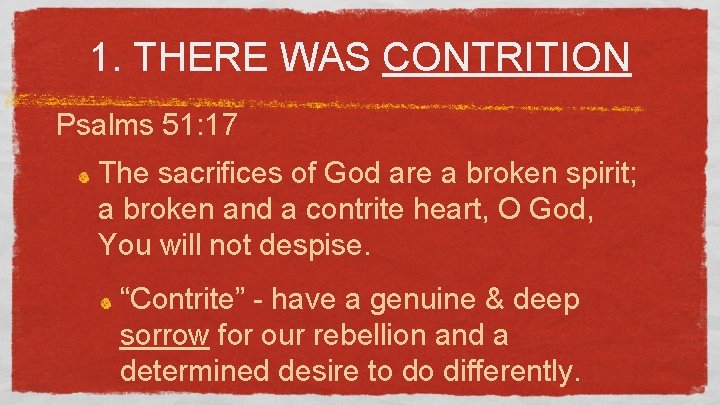 1. THERE WAS CONTRITION

Psalms 51:17

The sacrifices of God are a broken spirit; a broken and a contrite heart, O God, You will not despise.

“Contrite” - have a genuine & deep sorrow for our rebellion and a determined desire to do differently.